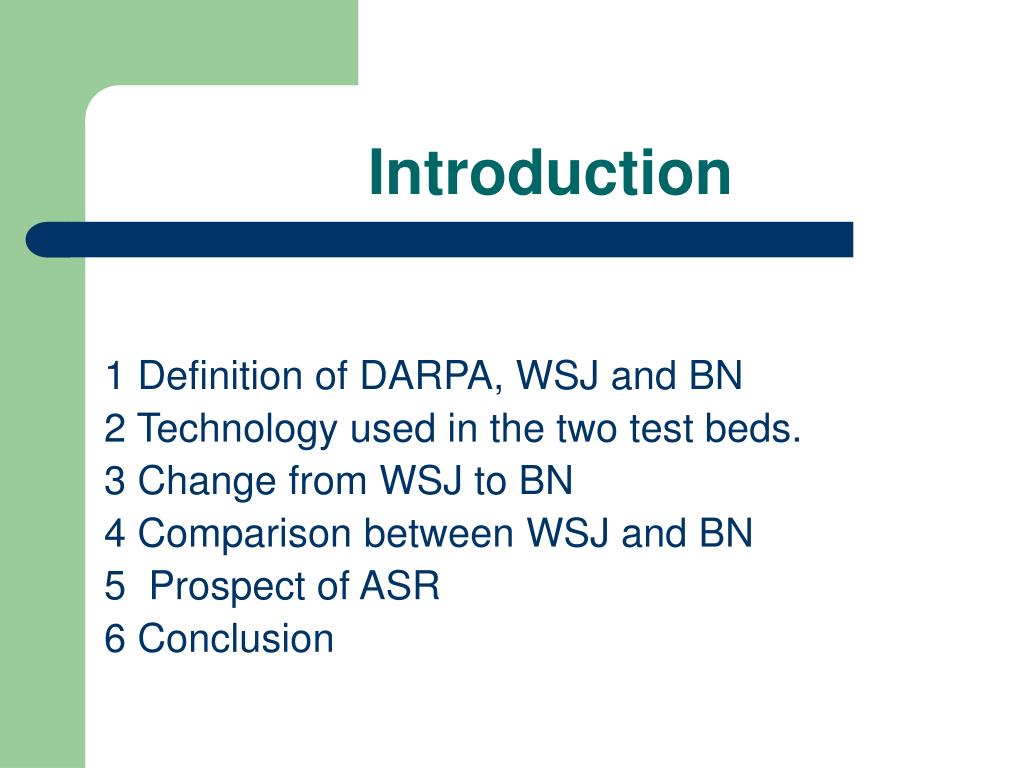 Introduction

1 Definition of DARPA, WSJ and BN
2 Technology used in the two test beds.
3 Change from WSJ to BN
4 Comparison between WSJ and BN
5  Prospect of ASR
6 Conclusion